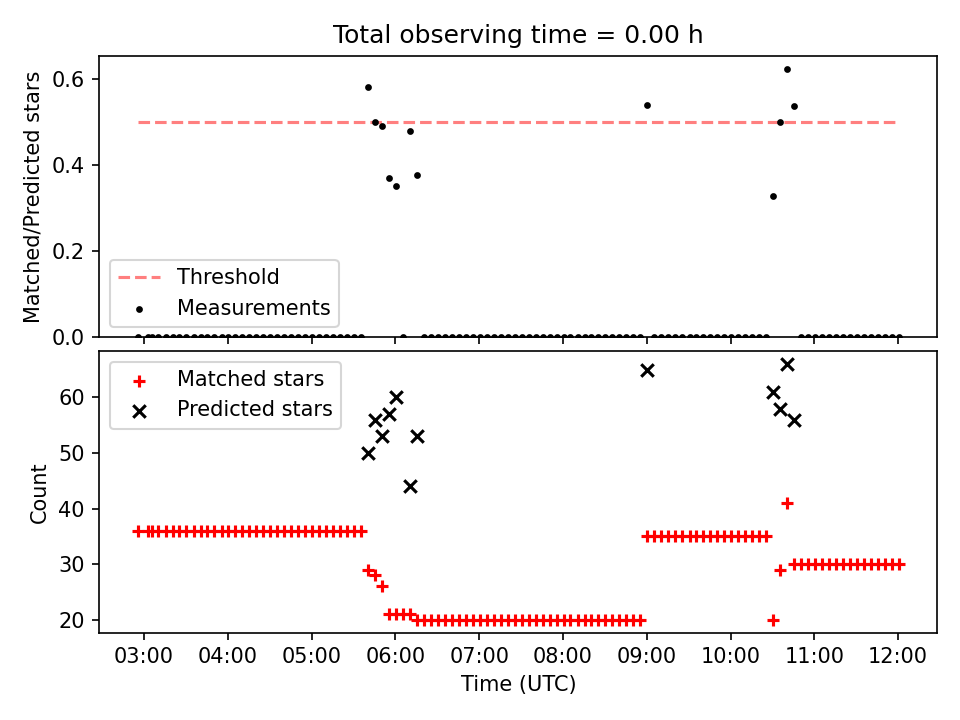 Total observing time = 0.00 h

Matched/Predicted stars

0.6
0.4
0.2
0.0

Threshold
Measurements

Matched stars
Predicted stars

Count

60
50
40
30
20

03:00 04:00 05:00 06:00 07:00 08:00 09:00 10:00 11:00 12:00

Time (UTC)